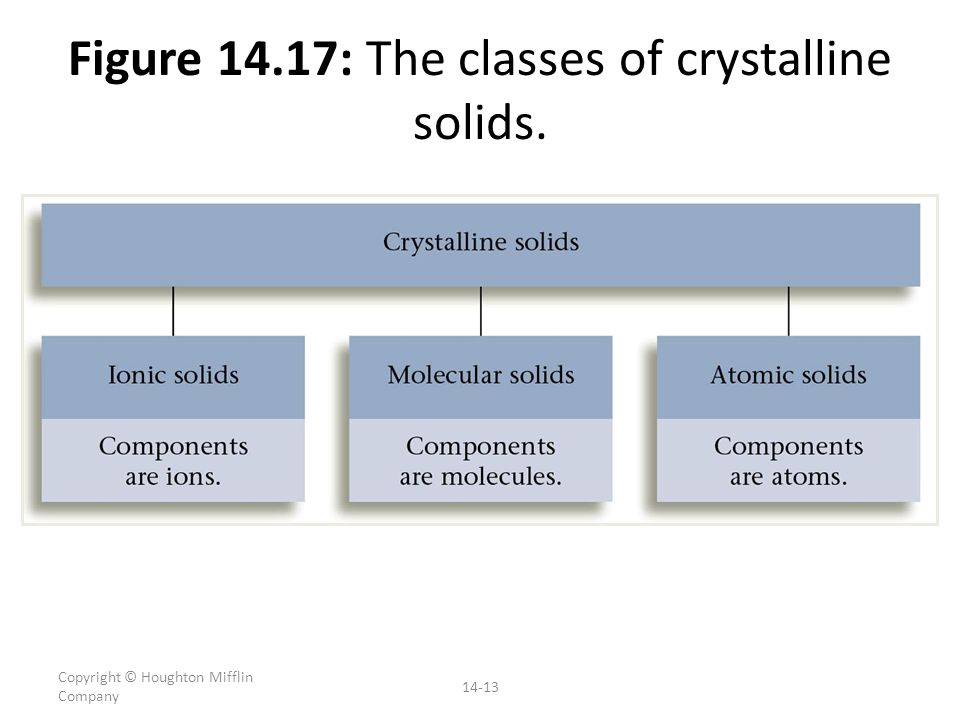 Figure 14.17: The classes of crystalline solids.

Crystalline solids

Ionic solids

Components are ions.

Molecular solids

Components are molecules.

Atomic solids

Components are atoms.

Copyright © Houghton Mifflin Company

14-13